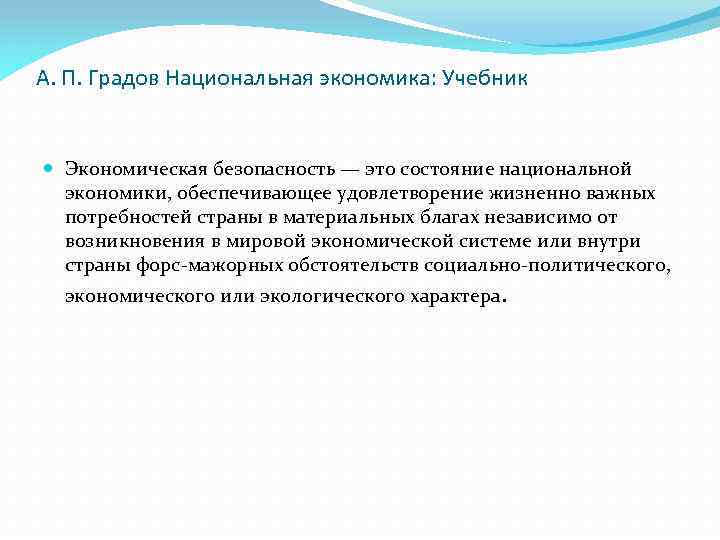 А. П. Градов Национальная экономика: Учебник

Экономическая безопасность — это состояние национальной экономики, обеспечивающее удовлетворение жизненно важных потребностей страны в материальных благах независимо от возникновения в мировой экономической системе или внутри страны форс-мажорных обстоятельств социально-политического, экономического или экологического характера.